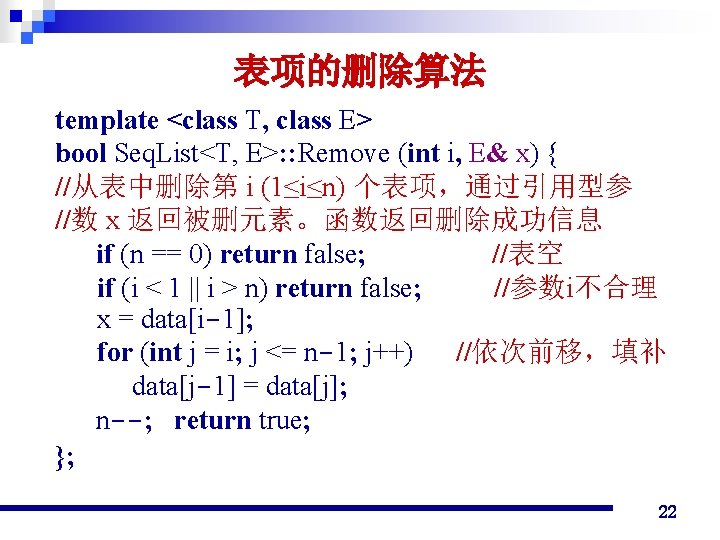 表项的删除算法

template <class T, class E>
bool SeqList<T, E>::Remove (int i, E& x) {
//从表中删除第 i (1≤i≤n) 个表项，通过引用型参
//数 x 返回被删元素。函数返回删除成功信息
if (n == 0) return false; //表空
if (i < 1 || i > n) return false; //参数i不合理
x = data[i-1];
for (int j = i; j <= n-1; j++) //依次前移，填补
data[j-1] = data[j];
n--; return true;
};

22